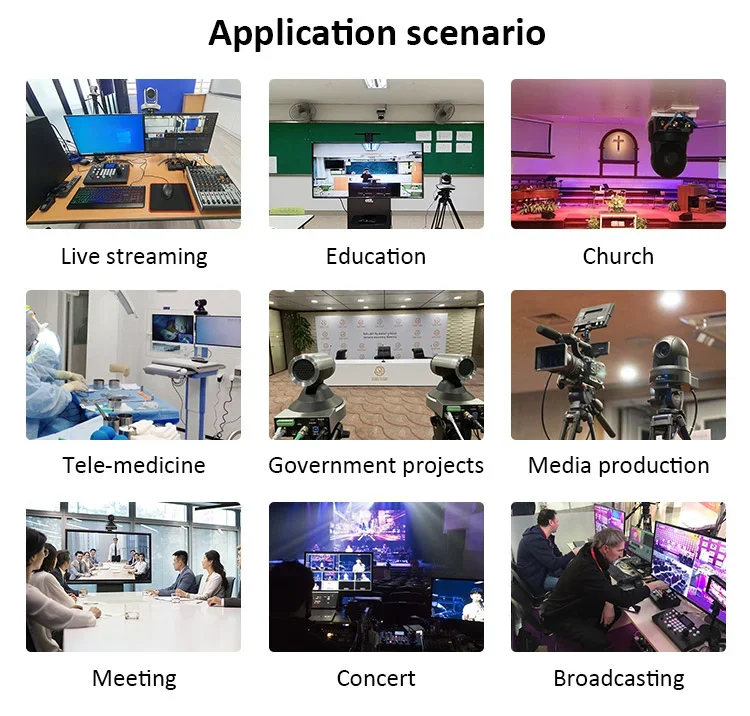 Application scenario

Live streaming

Education

Church

Tele-medicine

Government projects

Media production

Meeting

Concert

Broadcasting